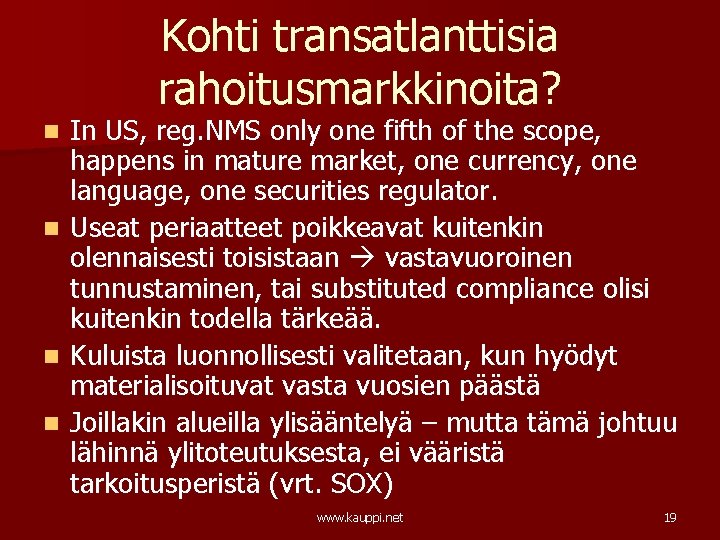 Kohti transatlanttisia rahoitusmarkkinoita?

- In US, reg.NMS only one fifth of the scope, happens in mature market, one currency, one language, one securities regulator.
- Useat periaatteet poikkeavat kuitenkin olennaisesti toisistaan → vastavuoroinen tunnustaminen, tai substituted compliance olisi kuitenkin todella tärkeää.
- Kuluista luonnollisesti valitetaan, kun hyödyt materialisoituvat vasta vuosien päästä
- Joillakin alueilla ylisääntelyä – mutta tämä johtuu lähinnä ylitoteutuksesta, ei vääristä tarkoitusperistä (vrt. SOX)

www.kauppi.net

19